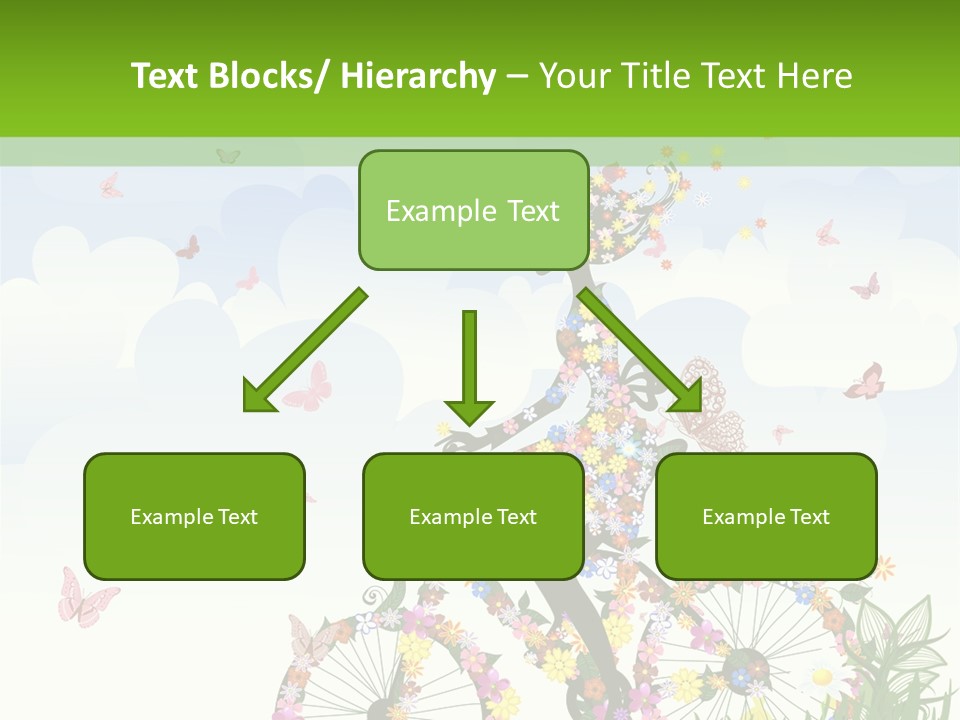 Text Blocks/ Hierarchy – Your Title Text Here

Example Text

Example Text

Example Text

Example Text